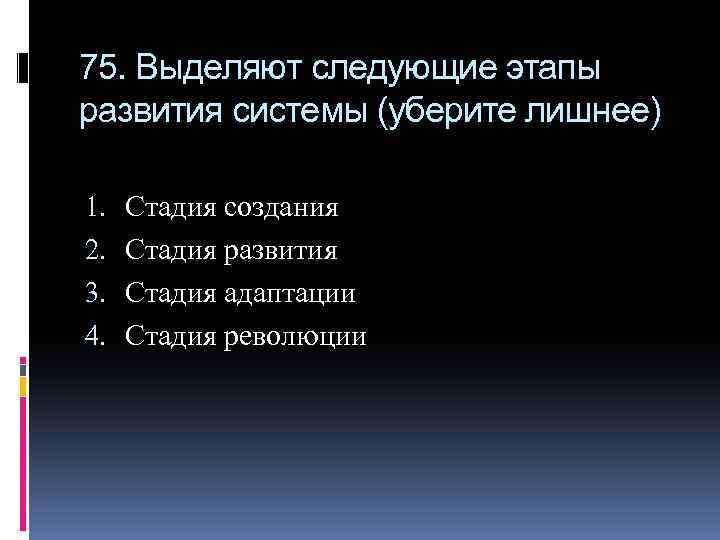 75. Выделяют следующие этапы развития системы (уберите лишнее)

1. Стадия создания
2. Стадия развития
3. Стадия адаптации
4. Стадия революции